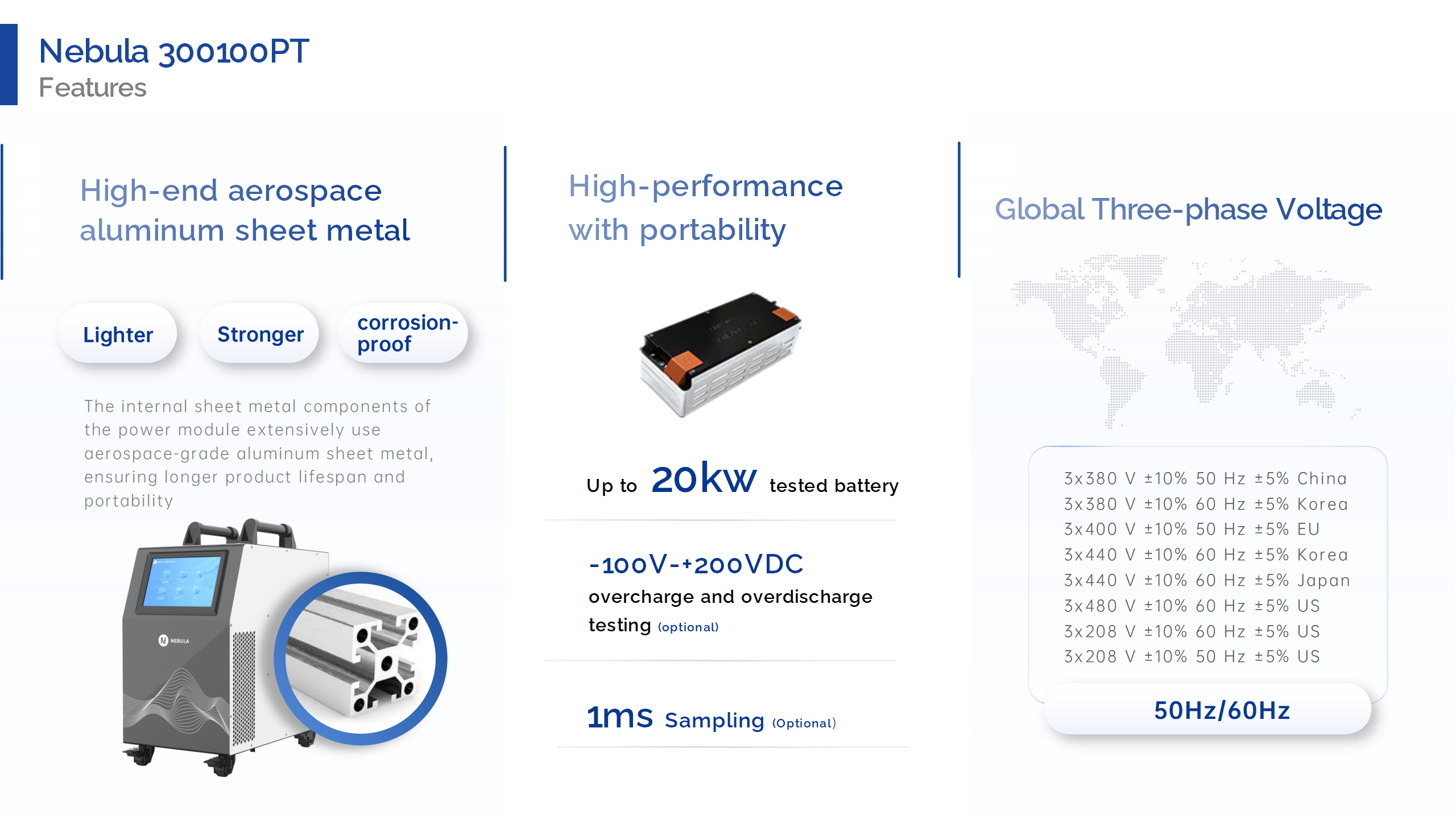 Nebula 300100PT
Features

High-end aerospace aluminum sheet metal

Lighter

Stronger

corrosion-proof

The internal sheet metal components of the power module extensively use aerospace-grade aluminum sheet metal, ensuring longer product lifespan and portability

NEBULA

High-performance with portability

Up to 20kw tested battery

-100V-+200VDC
overcharge and overdischarge testing (optional)

1ms Sampling (Optional)

Global Three-phase Voltage

3x380 V ±10% 50 Hz ±5% China
3x380 V ±10% 60 Hz ±5% Korea
3x400 V ±10% 50 Hz ±5% EU
3x440 V ±10% 60 Hz ±5% Korea
3x440 V ±10% 60 Hz ±5% Japan
3x480 V ±10% 60 Hz ±5% US
3x208 V ±10% 60 Hz ±5% US
3x208 V ±10% 50 Hz ±5% US

50Hz/60Hz